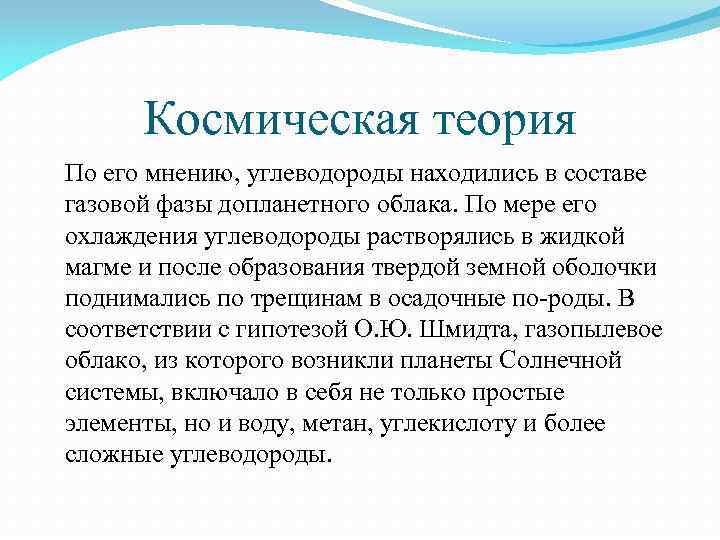 Космическая теория

По его мнению, углеводороды находились в составе газовой фазы допланетного облака. По мере его охлаждения углеводороды растворялись в жидкой магме и после образования твердой земной оболочки поднимались по трещинам в осадочные по-роды. В соответствии с гипотезой О.Ю. Шмидта, газопылевое облако, из которого возникли планеты Солнечной системы, включало в себя не только простые элементы, но и воду, метан, углекислоту и более сложные углеводороды.